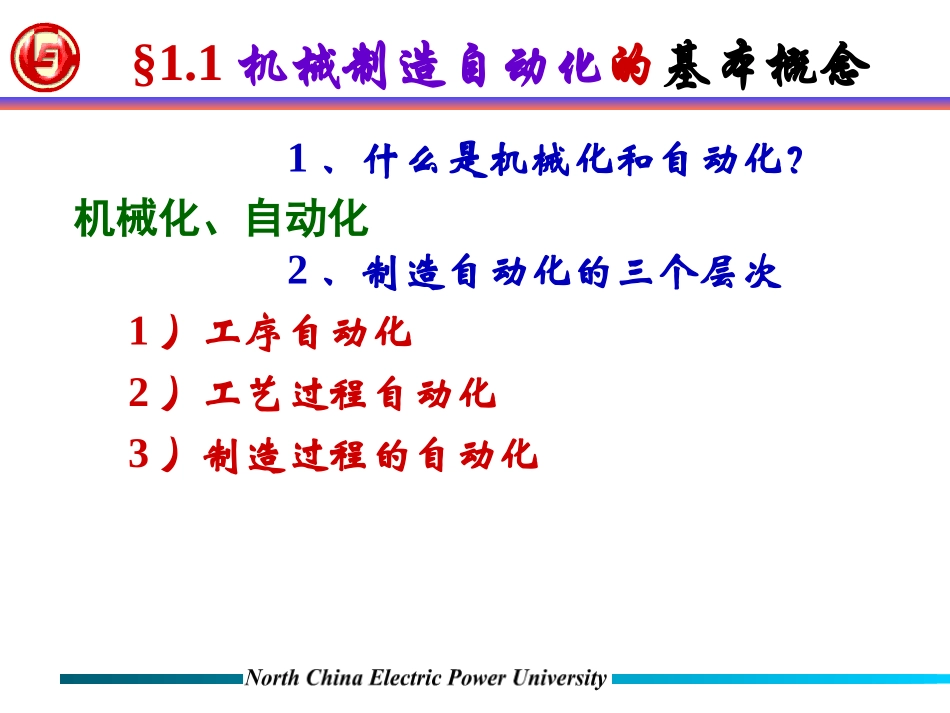 §1.1 机械制造自动化的基本概念

1、什么是机械化和自动化?

机械化、自动化

2、制造自动化的三个层次

1）工序自动化

2）工艺过程自动化

3）制造过程的自动化

North China Electric Power University